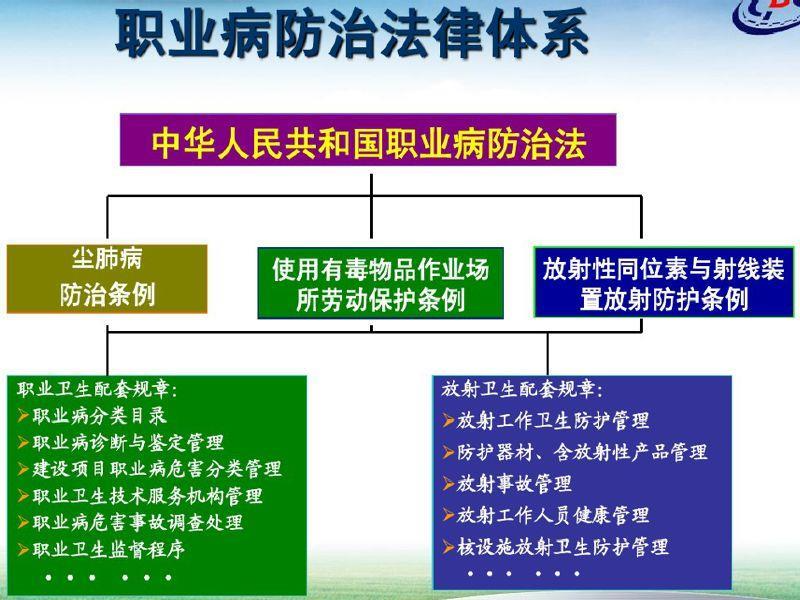 职业病防治法律体系

中华人民共和国职业病防治法

尘肺病
防治条例

使用有毒物品作业场所劳动保护条例

放射性同位素与射线装置放射防护条例

职业卫生配套规章:
➢职业病分类目录
➢职业病诊断与鉴定管理
➢建设项目职业病危害分类管理
➢职业卫生技术服务机构管理
➢职业病危害事故调查处理
➢职业卫生监督程序
• • • • • •

放射卫生配套规章:
➢放射工作卫生防护管理
➢防护器材、含放射性产品管理
➢放射事故管理
➢放射工作人员健康管理
➢核设施放射卫生防护管理
• • • • • •